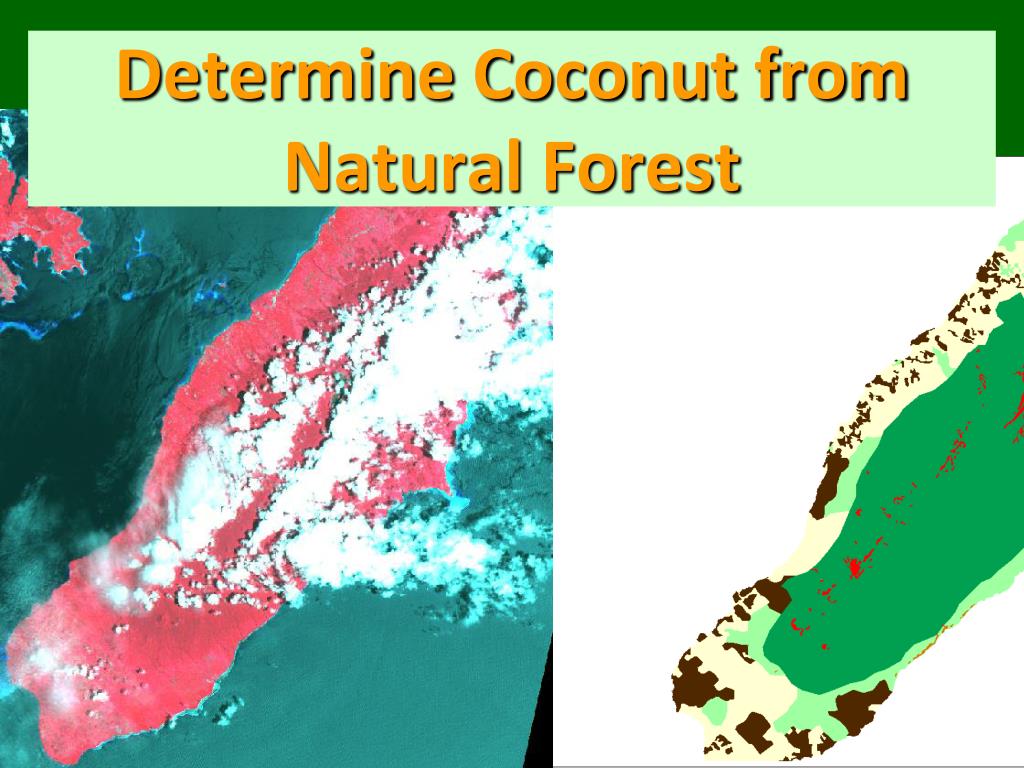 Determine Coconut from Natural Forest